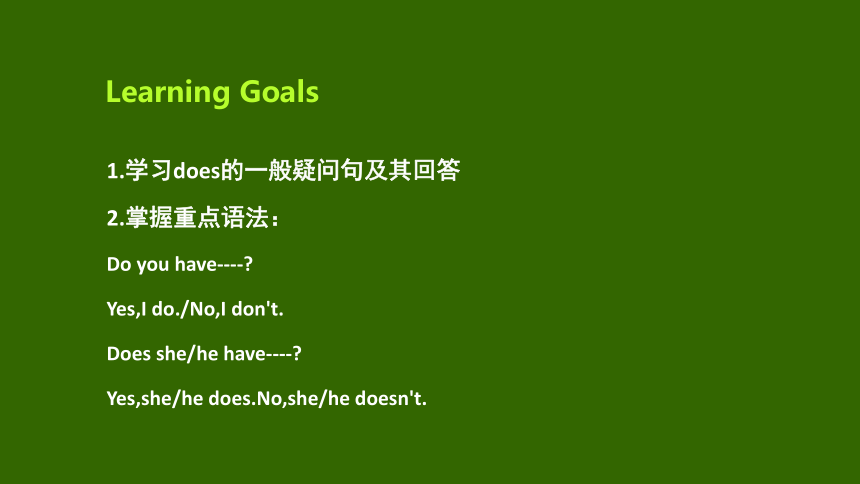 Learning Goals

1.学习does的一般疑问句及其回答

2.掌握重点语法：

Do you have----?

Yes,I do./No,I don't.

Does she/he have----?

Yes,she/he does.No,she/he doesn't.